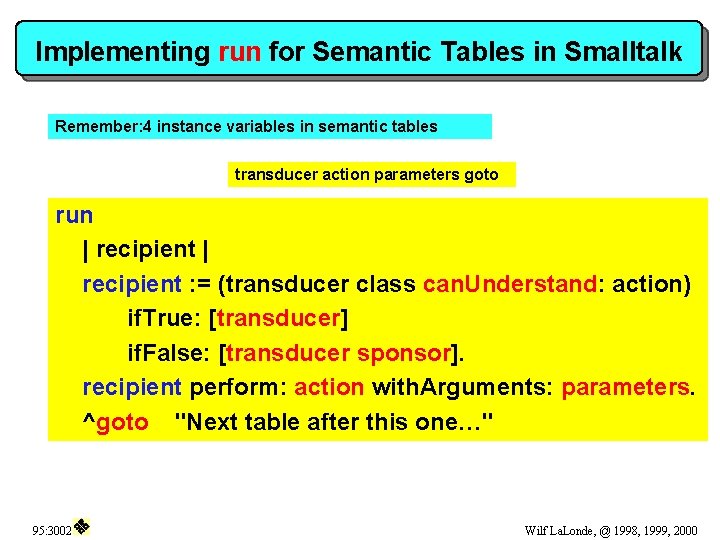 Implementing run for Semantic Tables in Smalltalk

Remember:4 instance variables in semantic tables

transducer action parameters goto

run
| recipient |
recipient := (transducer class canUnderstand: action)
ifTrue: [transducer]
ifFalse: [transducer sponsor].
recipient perform: action withArguments: parameters.
^goto "Next table after this one…"

95:3002

Wilf LaLonde, @ 1998, 1999, 2000